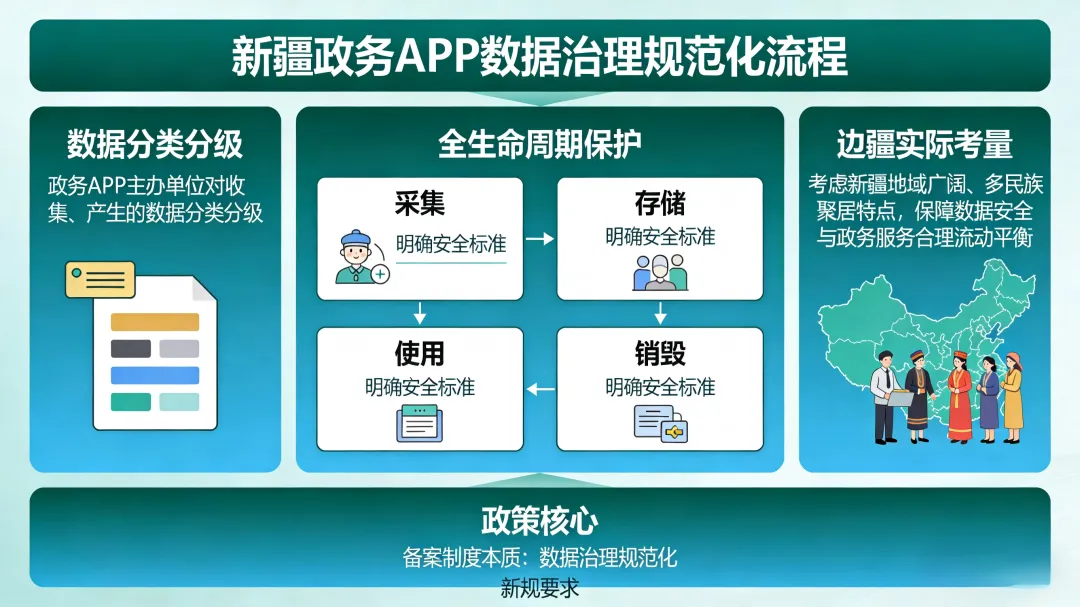 新疆政务APP数据治理规范化流程

数据分类分级

政务APP主办单位对收集、产生的数据分类分级

全生命周期保护

采集
明确安全标准

存储
明确安全标准

使用
明确安全标准

销毁
明确安全标准

边疆实际考量

考虑新疆地域广阔、多民族聚居特点，保障数据安全与政务服务合理流动平衡

政策核心

备案制度本质：数据治理规范化

新规要求